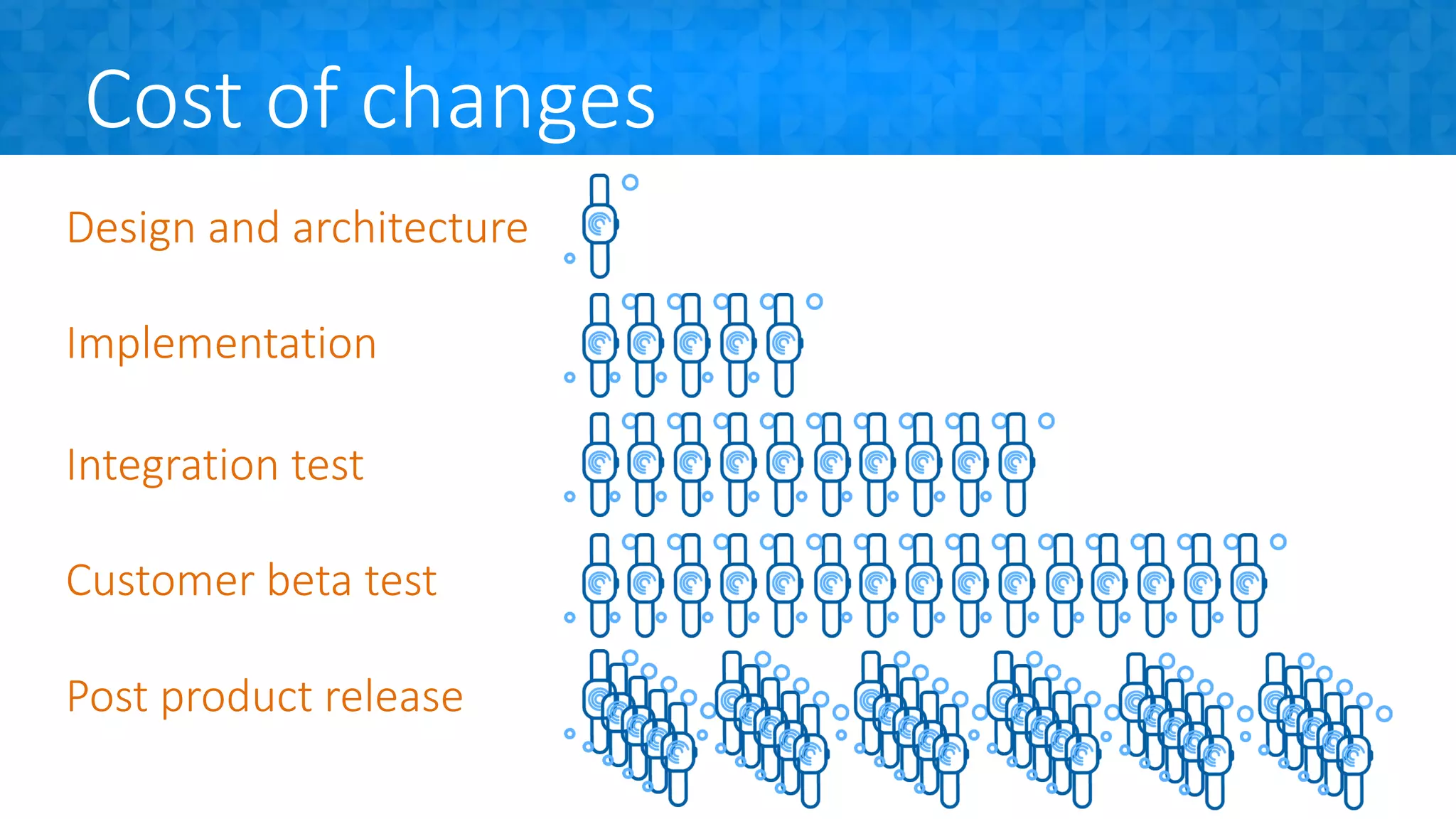 Cost of changes

Design and architecture

Implementation

Integration test

Customer beta test

Post product release